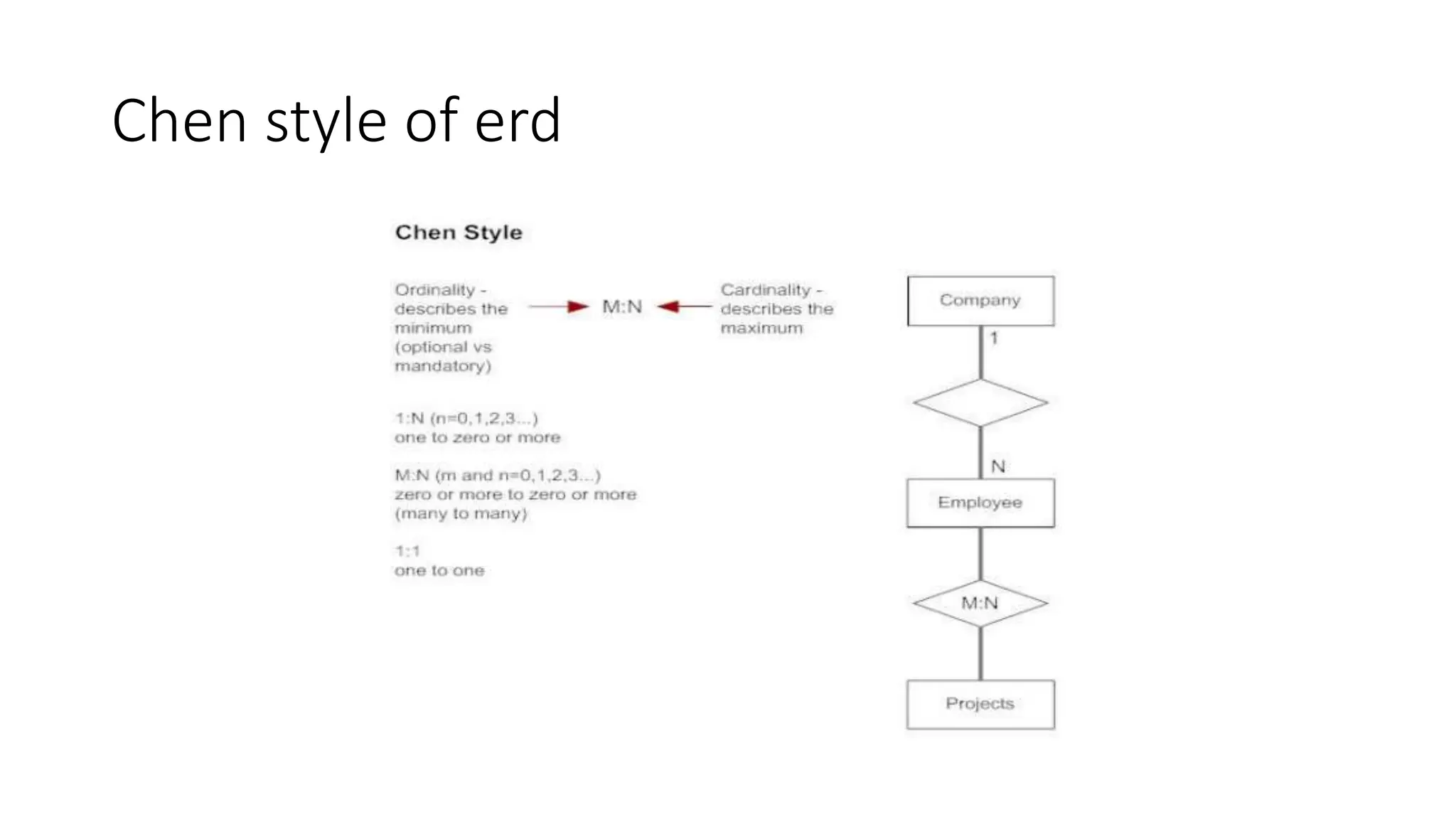 Chen style of erd

Chen Style

Ordinality - describes the minimum (optional vs mandatory)

M:N

Cardinality - describes the maximum

1:N (n=0,1,2,3...)
one to zero or more

M:N (m and n=0,1,2,3...)
zero or more to zero or more (many to many)

1:1
one to one

Company

1

N

Employee

M:N

Projects